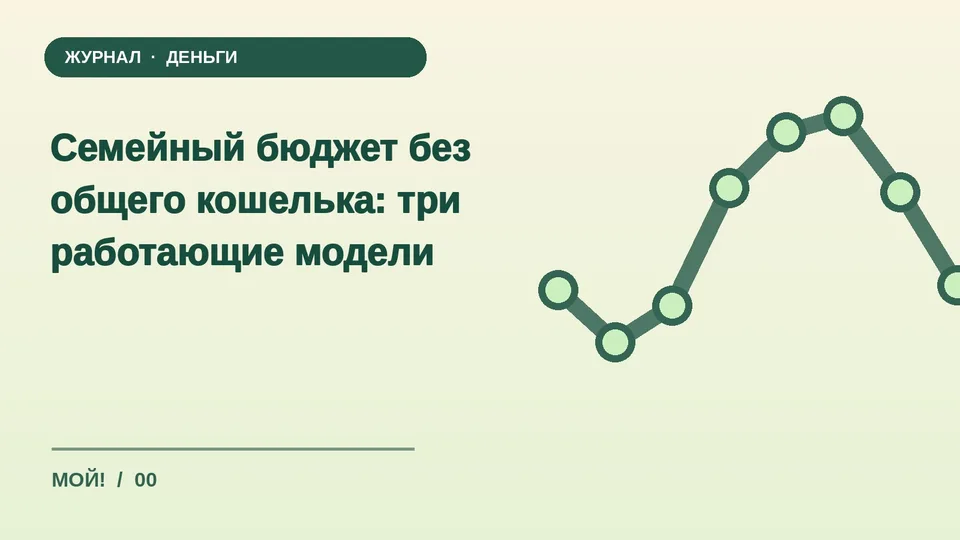 ЖУРНАЛ · ДЕНЬГИ

Семейный бюджет без общего кошелька: три работающие модели

МОЙ! / 00